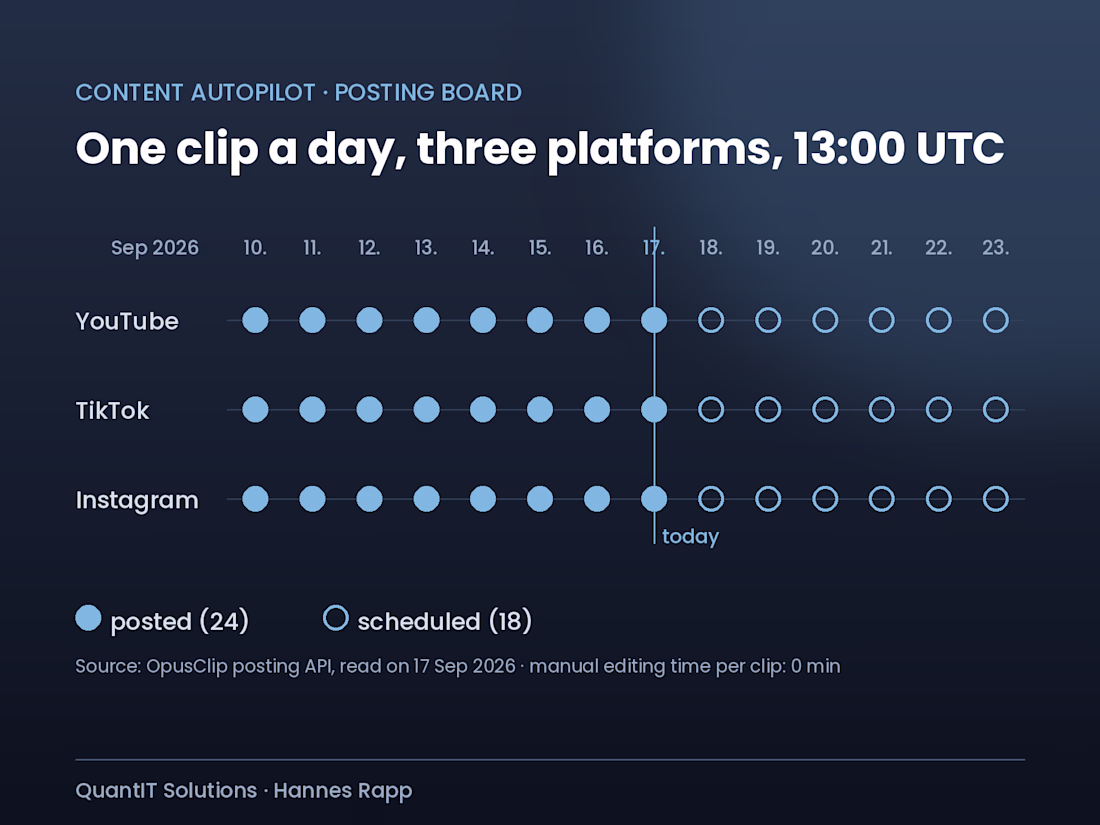 CONTENT AUTOPILOT · POSTING BOARD

One clip a day, three platforms, 13:00 UTC

Sep 2026 10. 11. 12. 13. 14. 15. 16. 17. 18. 19. 20. 21. 22. 23.

YouTube

TikTok

Instagram

today

posted (24) scheduled (18)

Source: OpusClip posting API, read on 17 Sep 2026 · manual editing time per clip: 0 min

QuantIT Solutions · Hannes Rapp